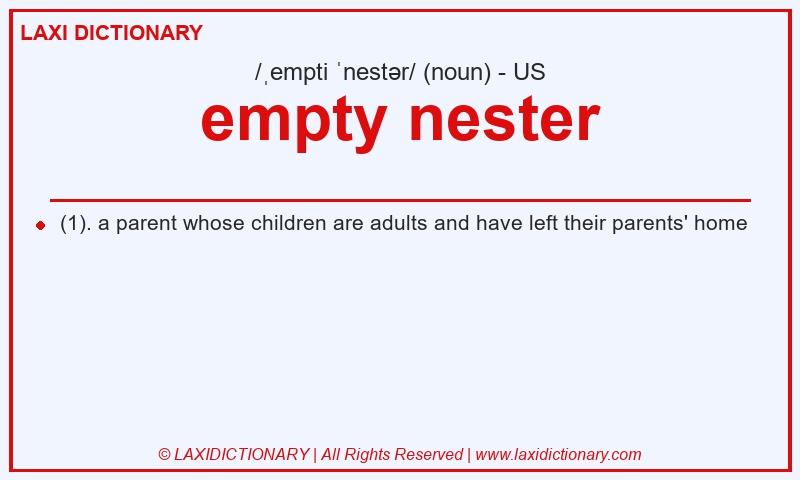 LAXI DICTIONARY

/ˌempti ˈnestər/ (noun) - US

empty nester

(1). a parent whose children are adults and have left their parents' home

© LAXIDICTIONARY | All Rights Reserved | www.laxidictionary.com